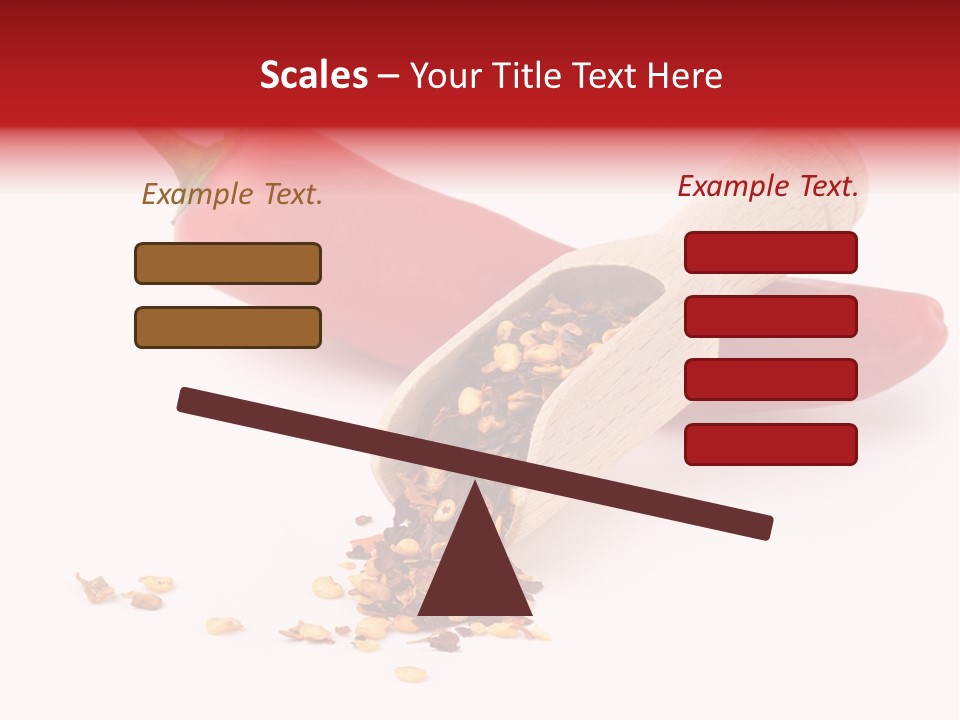 Scales – Your Title Text Here

Example Text.

Example Text.